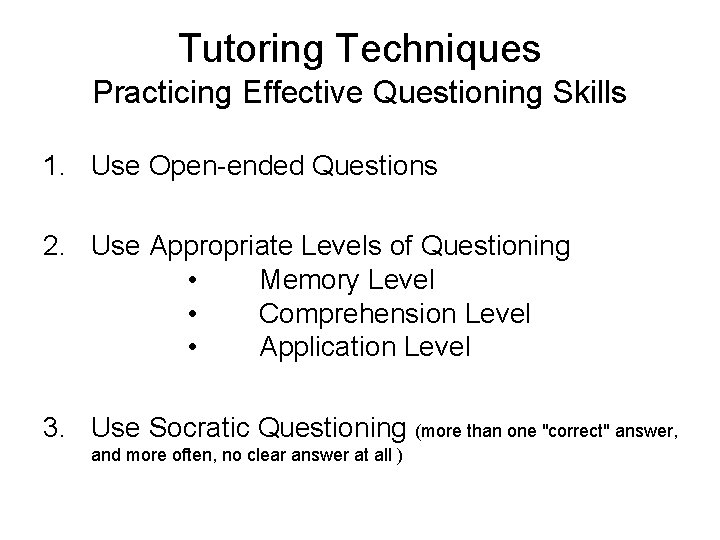 Tutoring Techniques
Practicing Effective Questioning Skills

1. Use Open-ended Questions

2. Use Appropriate Levels of Questioning
• Memory Level
• Comprehension Level
• Application Level

3. Use Socratic Questioning (more than one "correct" answer, and more often, no clear answer at all )